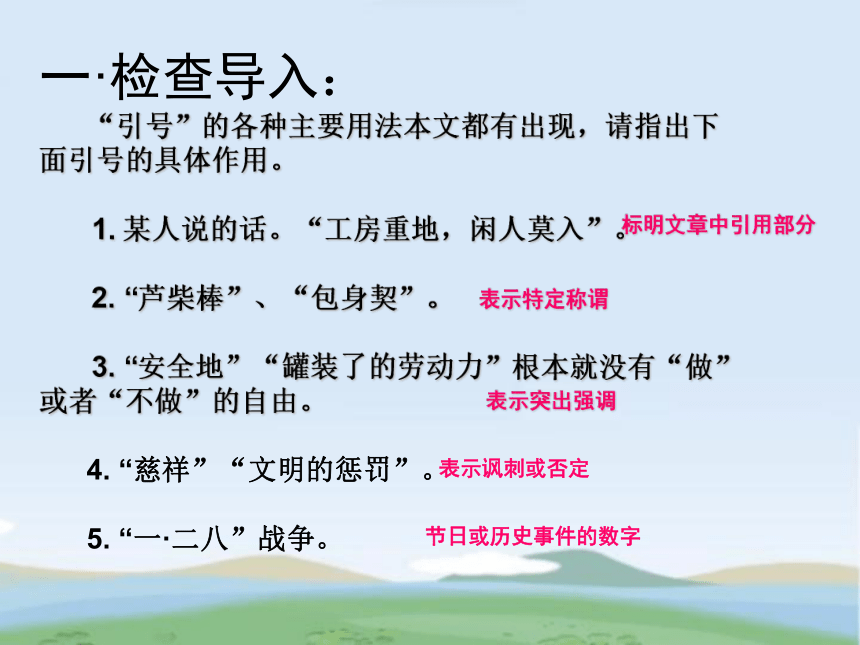 一·检查导入：

“引号”的各种主要用法本文都有出现，请指出下面引号的具体作用。

1. 某人说的话。“工房重地，闲人莫入”。标明文章中引用部分

2. “芦柴棒”、“包身契”。 表示特定称谓

3. “安全地”“罐装了的劳动力”根本就没有“做”或者“不做”的自由。 表示突出强调

4. “慈祥”“文明的惩罚”。表示讽刺或否定

5. “一·二八”战争。 节日或历史事件的数字